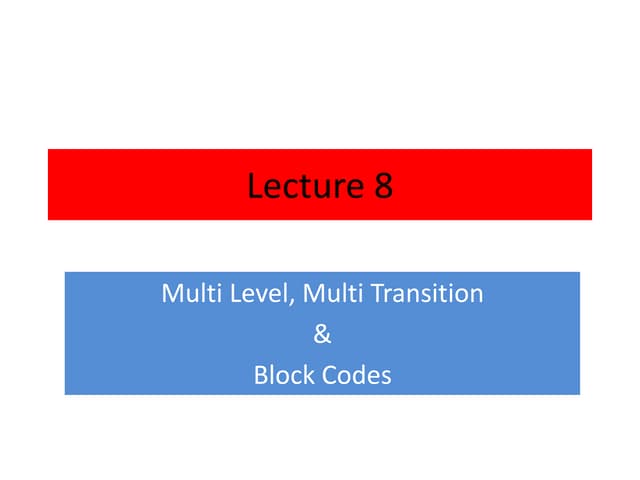 Lecture 8

Multi Level, Multi Transition
&
Block Codes